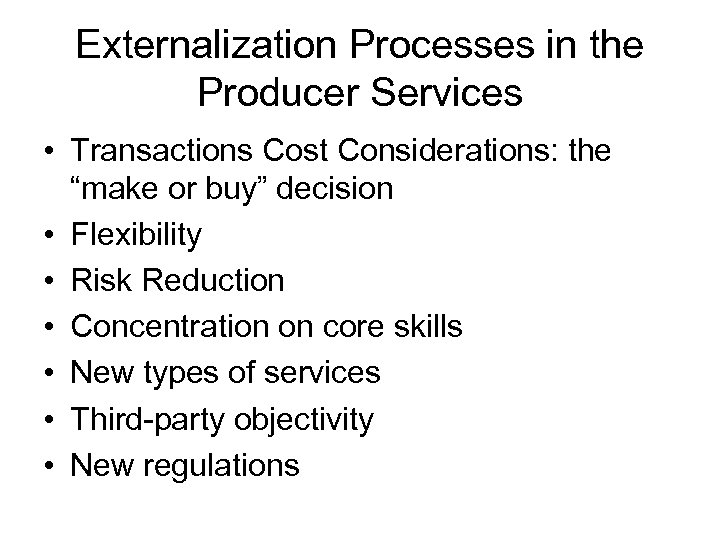 Externalization Processes in the Producer Services

• Transactions Cost Considerations: the “make or buy” decision
• Flexibility
• Risk Reduction
• Concentration on core skills
• New types of services
• Third-party objectivity
• New regulations